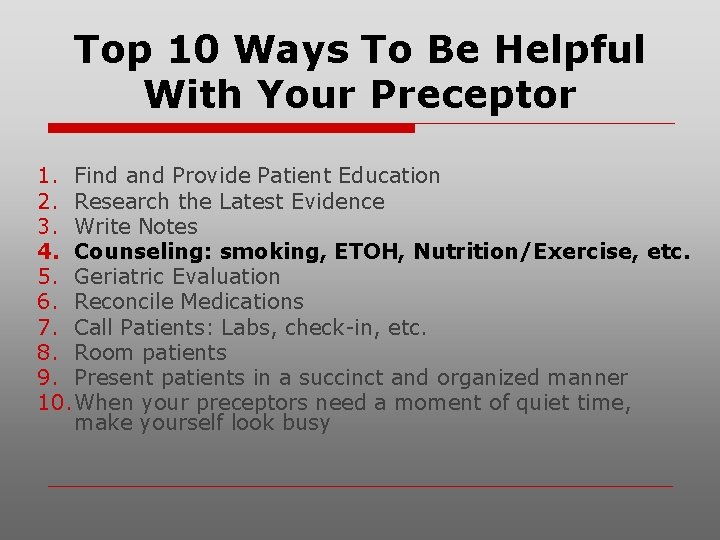 Top 10 Ways To Be Helpful With Your Preceptor

1. Find and Provide Patient Education
2. Research the Latest Evidence
3. Write Notes
4. Counseling: smoking, ETOH, Nutrition/Exercise, etc.
5. Geriatric Evaluation
6. Reconcile Medications
7. Call Patients: Labs, check-in, etc.
8. Room patients
9. Present patients in a succinct and organized manner
10. When your preceptors need a moment of quiet time, make yourself look busy